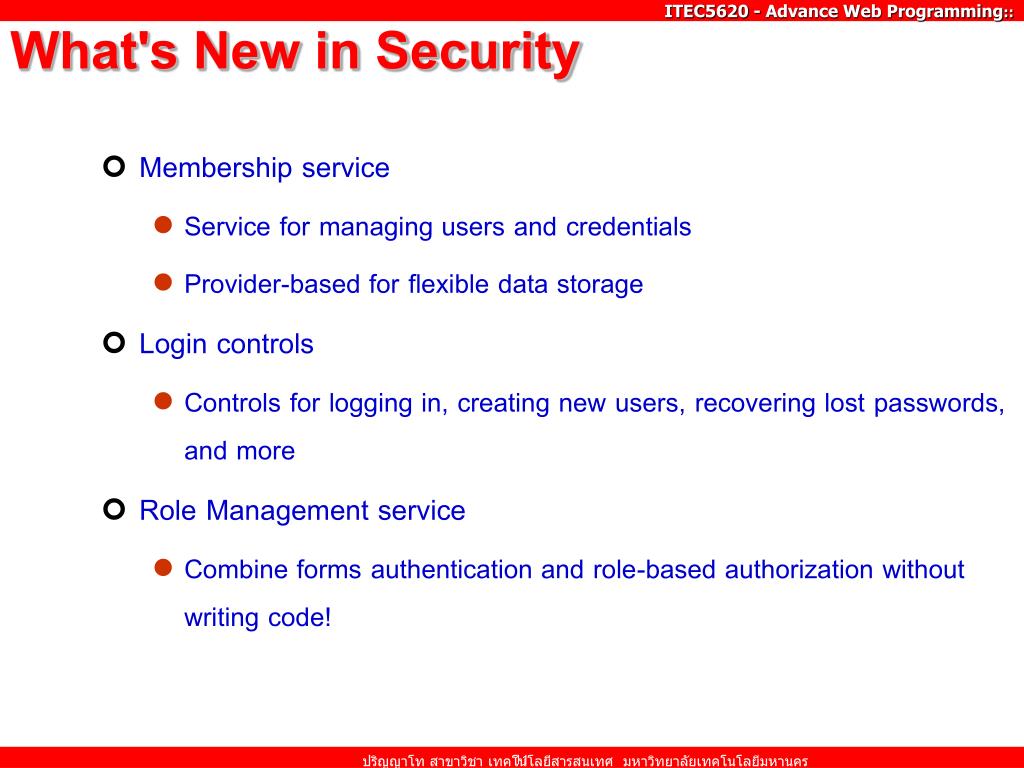 ITEC5620 - Advance Web Programming::

What's New in Security

Membership service

Service for managing users and credentials

Provider-based for flexible data storage

Login controls

Controls for logging in, creating new users, recovering lost passwords, and more

Role Management service

Combine forms authentication and role-based authorization without writing code!

ปริญญาโท สาขาวิชา เทคโนโลยีสารสนเทศ มหาวิทยาลัยเทคโนโลยีมหานคร